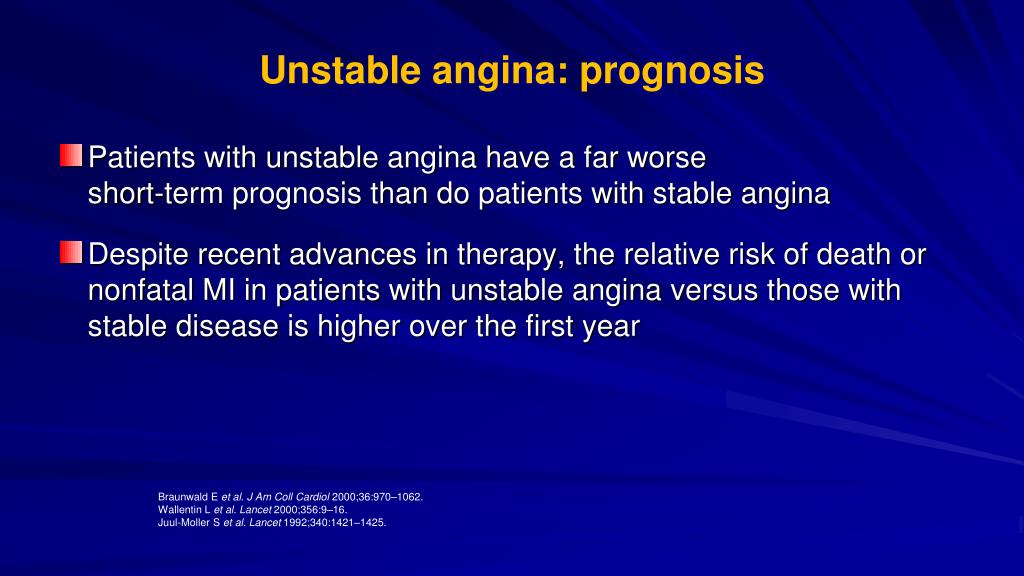 Unstable angina: prognosis

Patients with unstable angina have a far worse short-term prognosis than do patients with stable angina

Despite recent advances in therapy, the relative risk of death or nonfatal MI in patients with unstable angina versus those with stable disease is higher over the first year

Braunwald E et al. J Am Coll Cardiol 2000;36:970–1062.
Wallentin L et al. Lancet 2000;356:9–16.
Juul-Moller S et al. Lancet 1992;340:1421–1425.